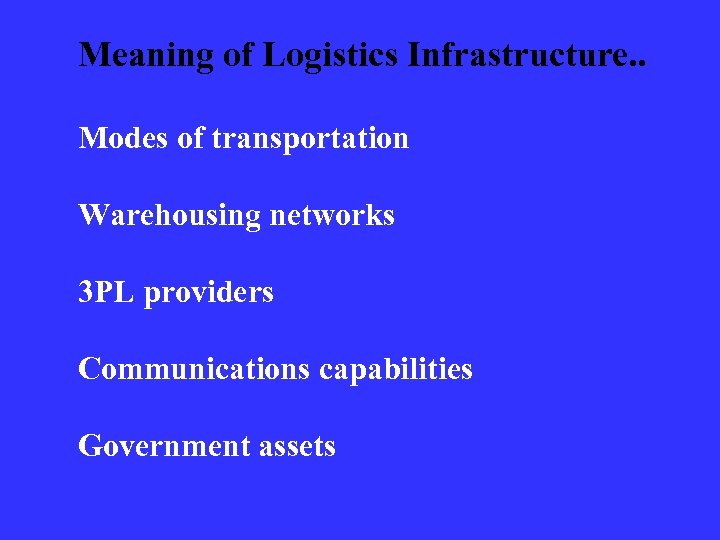 Meaning of Logistics Infrastructure..

Modes of transportation

Warehousing networks

3PL providers

Communications capabilities

Government assets